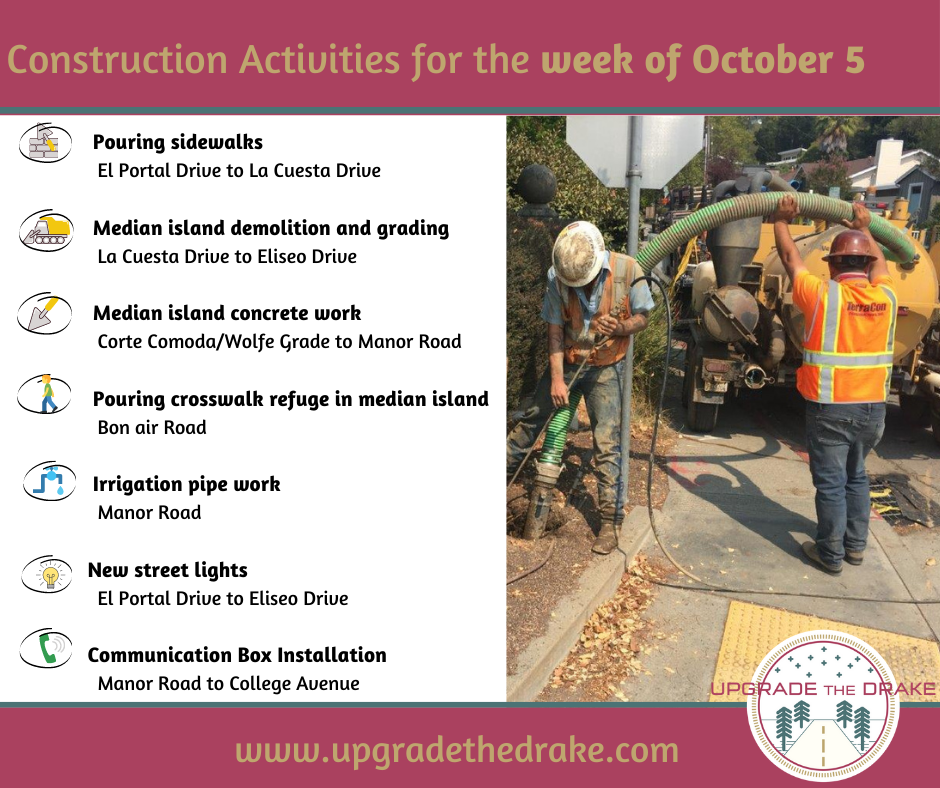 Construction Activities for the week of October 5

Pouring sidewalks
El Portal Drive to La Cuesta Drive

Median island demolition and grading
La Cuesta Drive to Eliseo Drive

Median island concrete work
Corte Comoda/Wolfe Grade to Manor Road

Pouring crosswalk refuge in median island
Bon air Road

Irrigation pipe work
Manor Road

New street lights
El Portal Drive to Eliseo Drive

Communication Box Installation
Manor Road to College Avenue

TerraCon

UPGRADE THE DRAKE

www.upgradethedrake.com